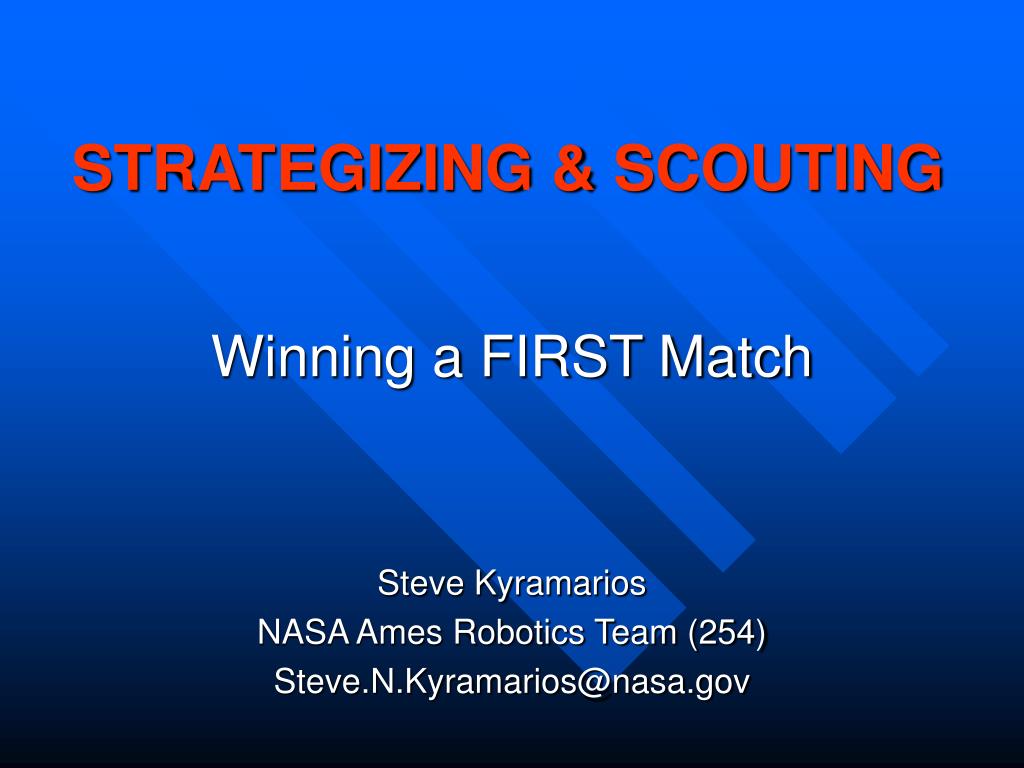 STRATEGIZING & SCOUTING

Winning a FIRST Match

Steve Kyramarios
NASA Ames Robotics Team (254)
Steve.N.Kyramarios@nasa.gov